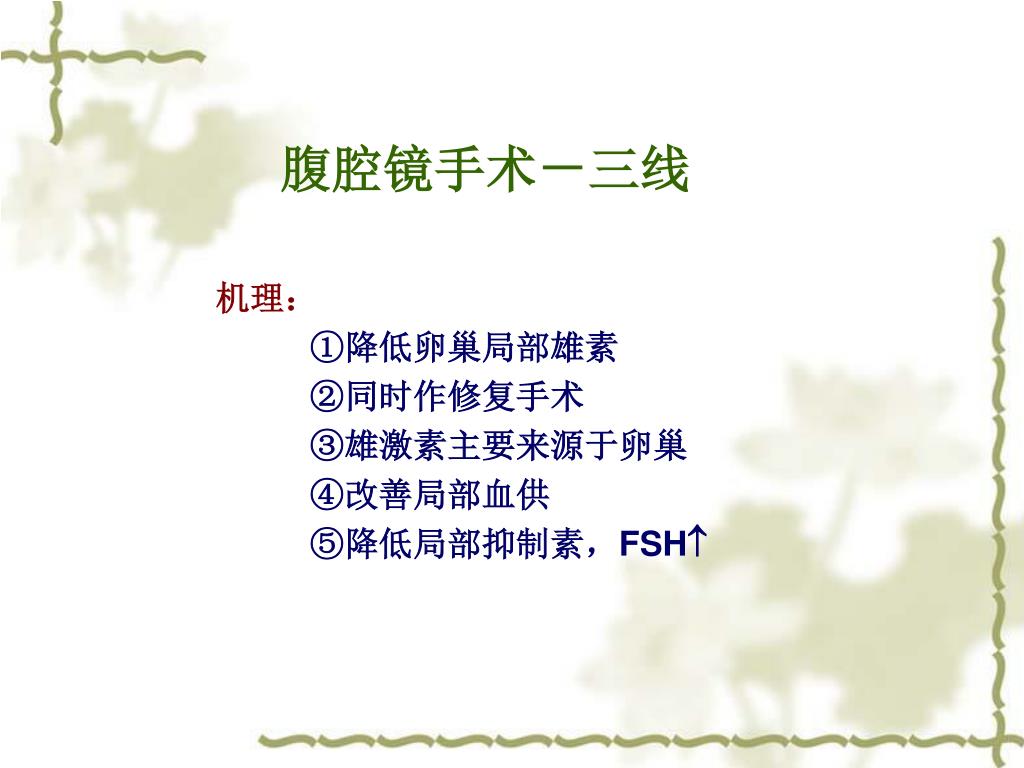 腹腔镜手术－三线

机理：

①降低卵巢局部雄素
②同时作修复手术
③雄激素主要来源于卵巢
④改善局部血供
⑤降低局部抑制素，FSH↑